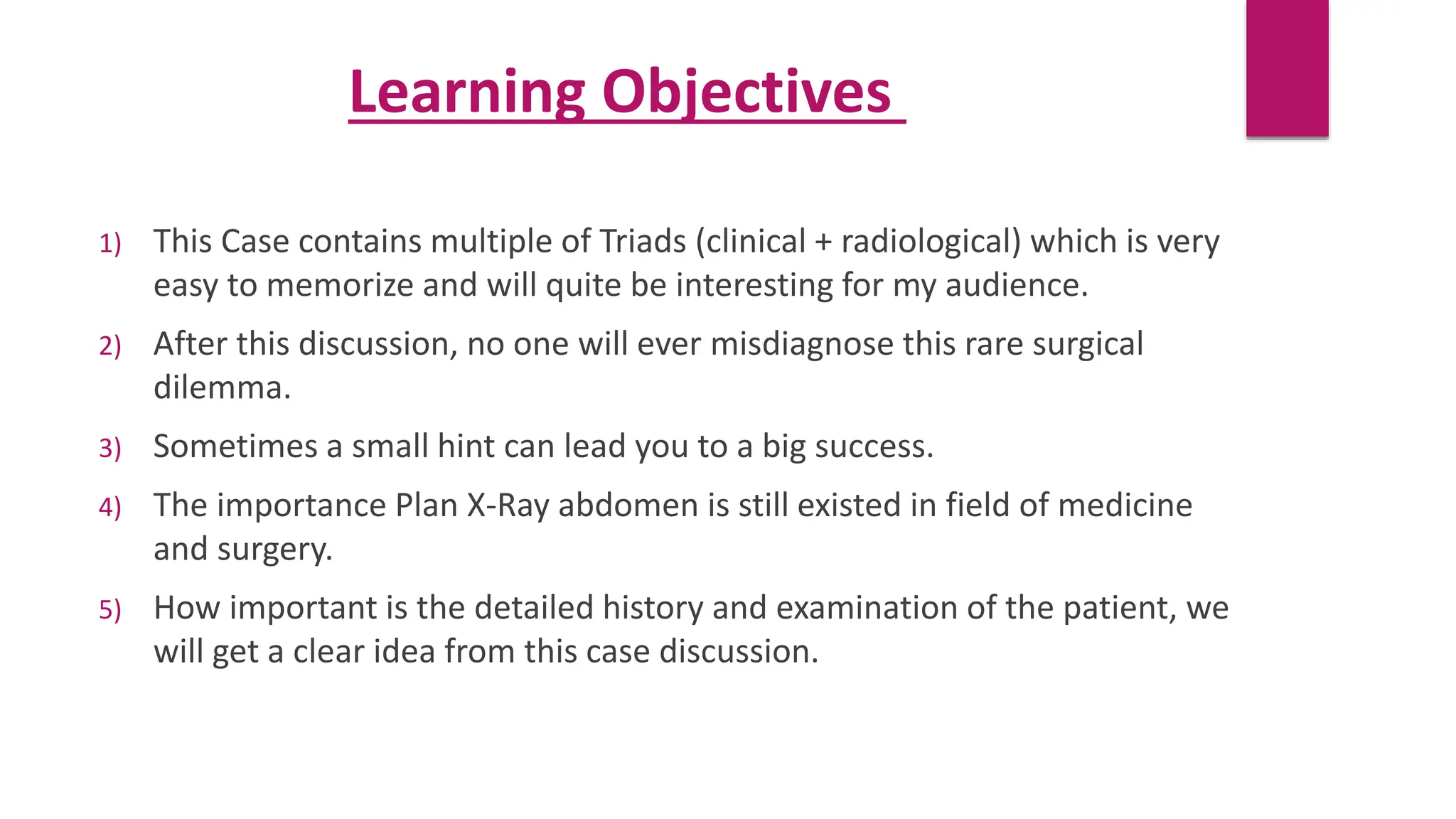 Learning Objectives

1) This Case contains multiple of Triads (clinical + radiological) which is very easy to memorize and will quite be interesting for my audience.

2) After this discussion, no one will ever misdiagnose this rare surgical dilemma.

3) Sometimes a small hint can lead you to a big success.

4) The importance Plan X-Ray abdomen is still existed in field of medicine and surgery.

5) How important is the detailed history and examination of the patient, we will get a clear idea from this case discussion.